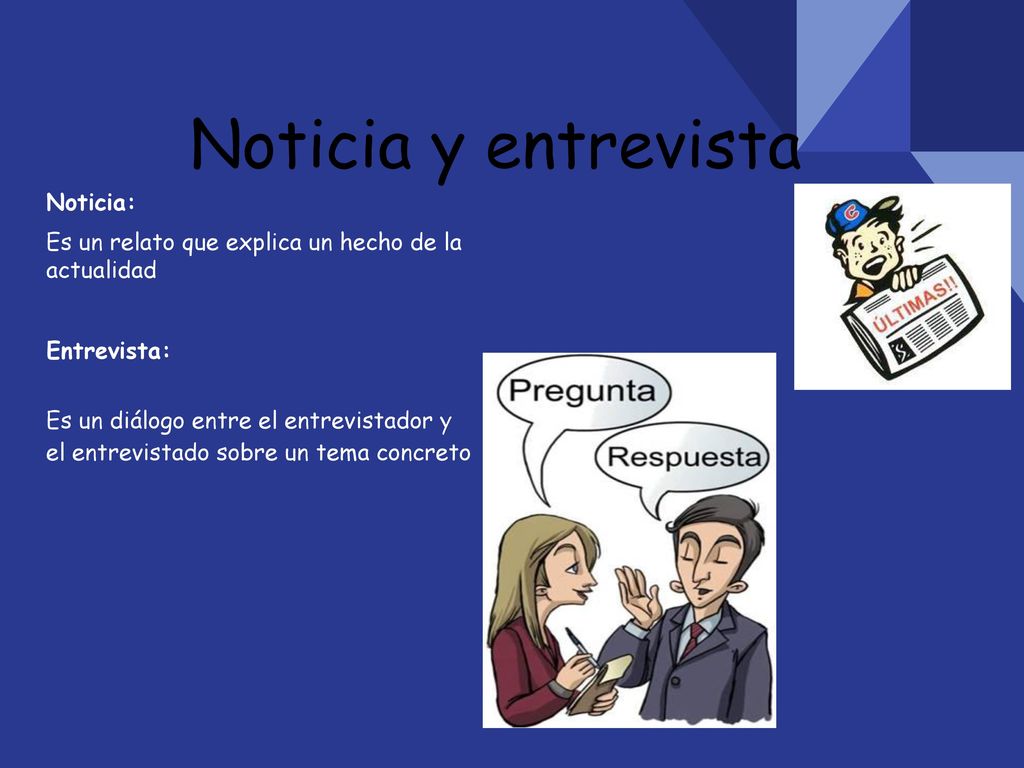 Noticia y entrevista

Noticia:

Es un relato que explica un hecho de la actualidad

Entrevista:

Es un diálogo entre el entrevistador y el entrevistado sobre un tema concreto

G

ÚLTIMAS!!

Pregunta

Respuesta